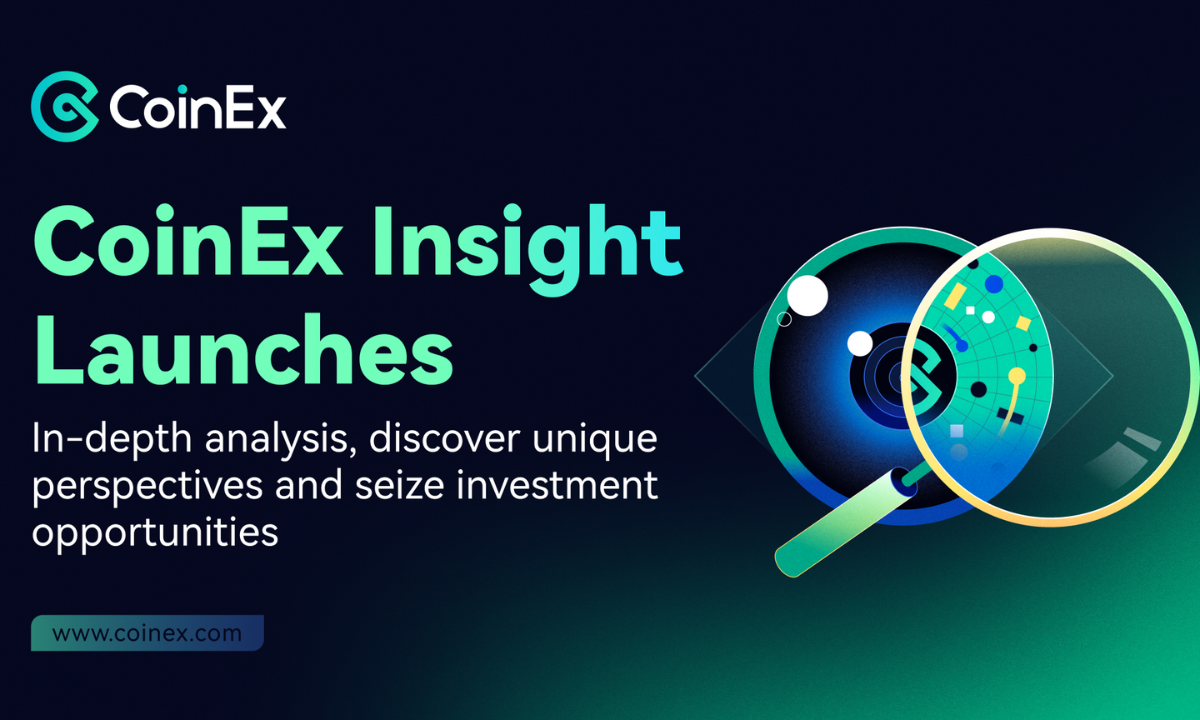 CoinEx

CoinEx Insight Launches

In-depth analysis, discover unique perspectives and seize investment opportunities

www.coinex.com